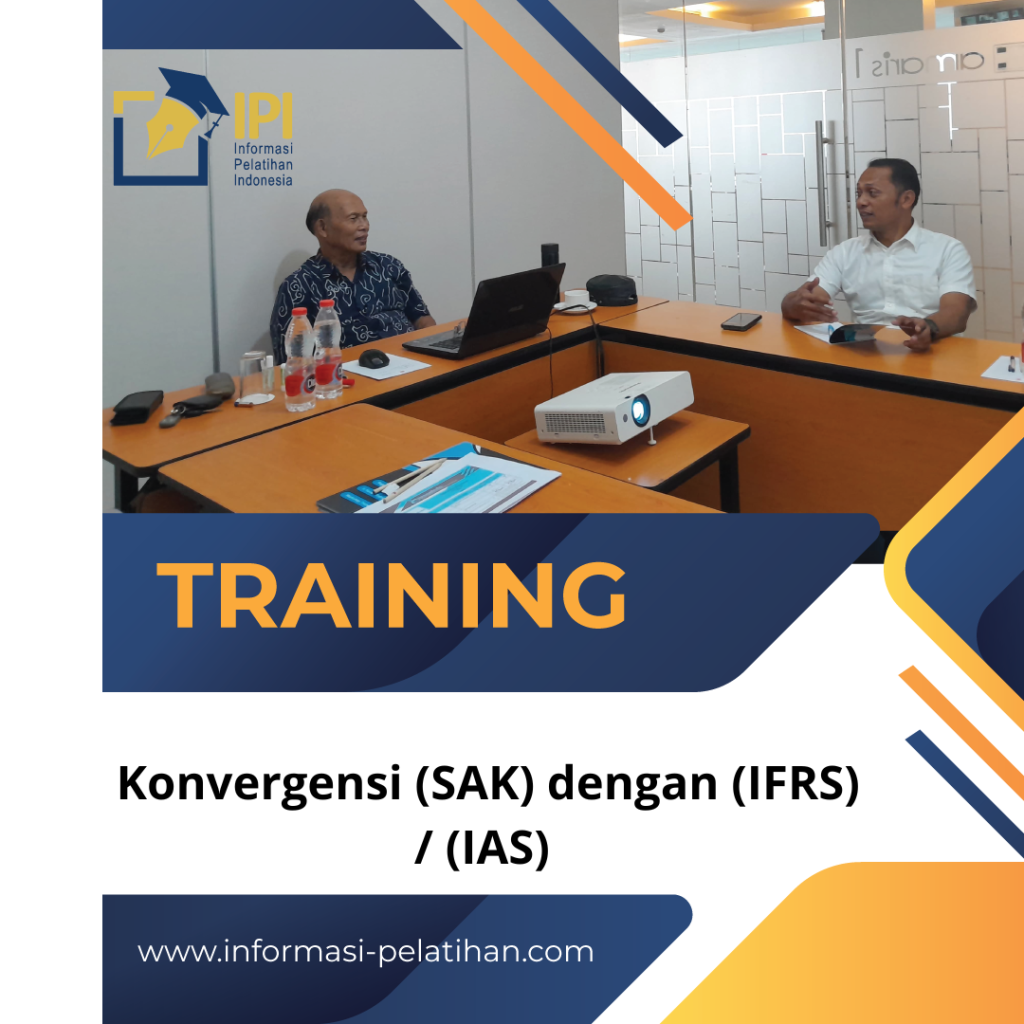 IPI
Informasi
Pelatihan
Indonesia

TRAINING

Konvergensi (SAK) dengan (IFRS) / (IAS)

www.informasi-pelatihan.com